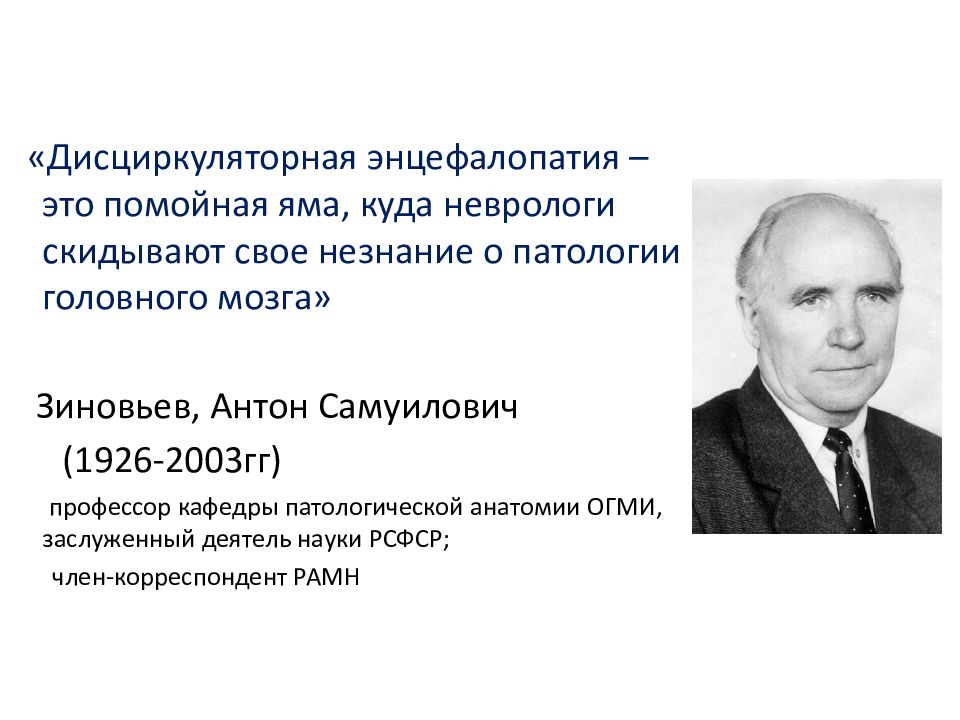 «Дисциркуляторная энцефалопатия – это помойная яма, куда неврологи скидывают свое незнание о патологии головного мозга»

Зиновьев, Антон Самуилович (1926-2003гг)

профессор кафедры патологической анатомии ОГМИ, заслуженный деятель науки РСФСР;

член-корреспондент РАМН